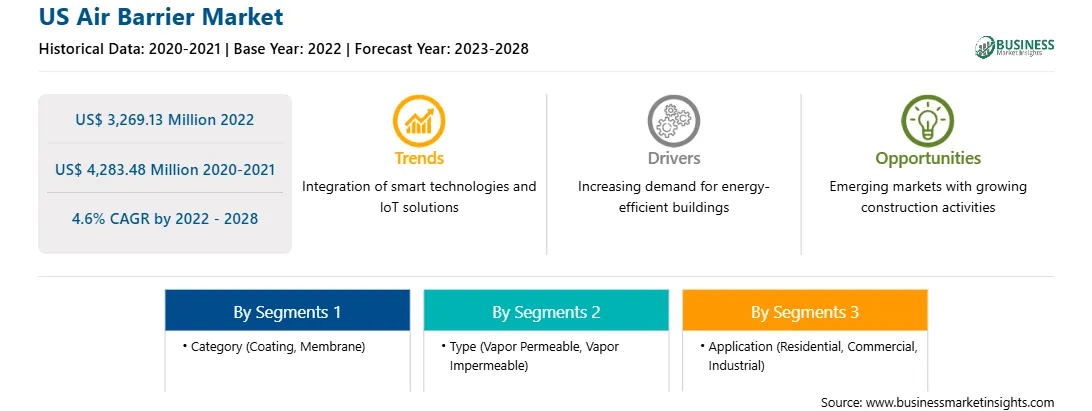 US Air Barrier Market

Historical Data: 2020-2021 | Base Year: 2022 | Forecast Year: 2023-2028

BUSINESS
Market Insights

US$ 3,269.13 Million 2022

US$ 4,283.48 Million 2020-2021

4.6% CAGR by 2022 - 2028

Trends
Integration of smart technologies and IoT solutions

Drivers
Increasing demand for energy-efficient buildings

Opportunities
Emerging markets with growing construction activities

By Segments 1
• Category (Coating, Membrane)

By Segments 2
• Type (Vapor Permeable, Vapor Impermeable)

By Segments 3
• Application (Residential, Commercial, Industrial)

Source: www.businessmarketinsights.com